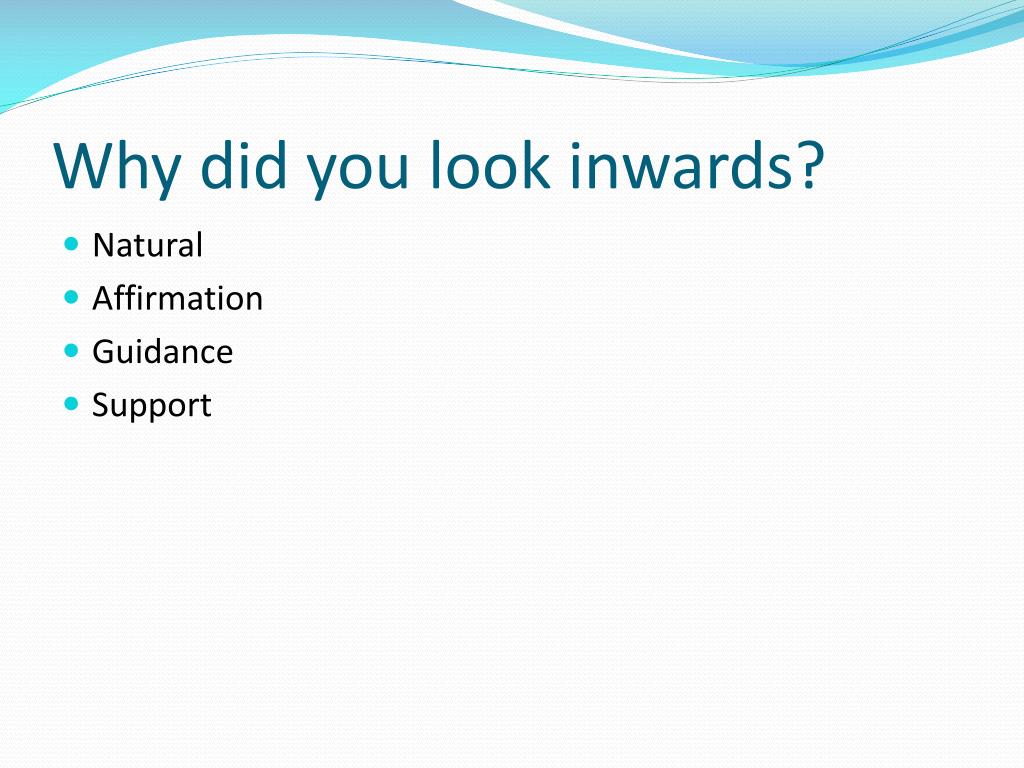 Why did you look inwards?

- Natural
- Affirmation
- Guidance
- Support